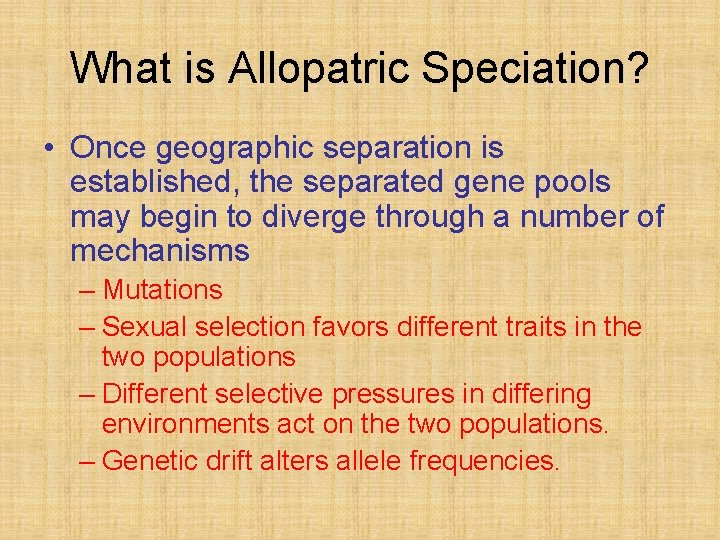 What is Allopatric Speciation?

• Once geographic separation is established, the separated gene pools may begin to diverge through a number of mechanisms
– Mutations
– Sexual selection favors different traits in the two populations
– Different selective pressures in differing environments act on the two populations.
– Genetic drift alters allele frequencies.